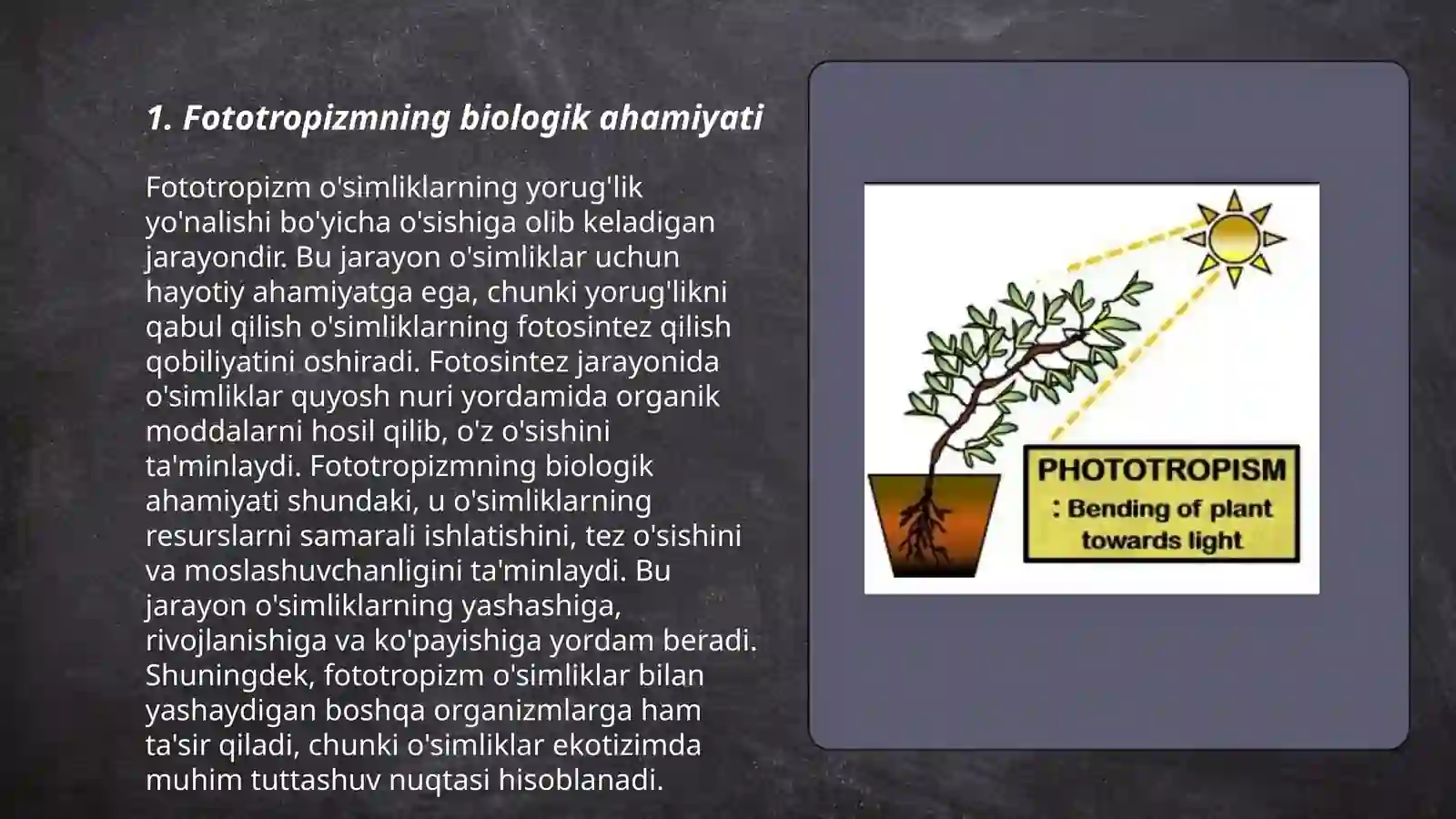 1. Fototropizmning biologik ahamiyati

Fototropizm o'simliklarning yorug'lik yo'nalishi bo'yicha o'sishiga olib keladigan jarayondir. Bu jarayon o'simliklar uchun hayotiy ahamiyatga ega, chunki yorug'likni qabul qilish o'simliklarning fotosintez qilish qobiliyatini oshiradi. Fotosintez jarayonida o'simliklar quyosh nuri yordamida organik moddalarni hosil qilib, o'z o'sishini ta'minlaydi. Fototropizmning biologik ahamiyati shundaki, u o'simliklarning resurslarni samarali ishlatishini, tez o'sishini va moslashuvchanligini ta'minlaydi. Bu jarayon o'simliklarning yashashiga, rivojlanishiga va ko'payishiga yordam beradi. Shuningdek, fototropizm o'simliklar bilan yashaydigan boshqa organizmlarga ham ta'sir qiladi, chunki o'simliklar ekotizimda muhim tuttashuv nuqtasi hisoblanadi.

PHOTOTROPISM
: Bending of plant towards light